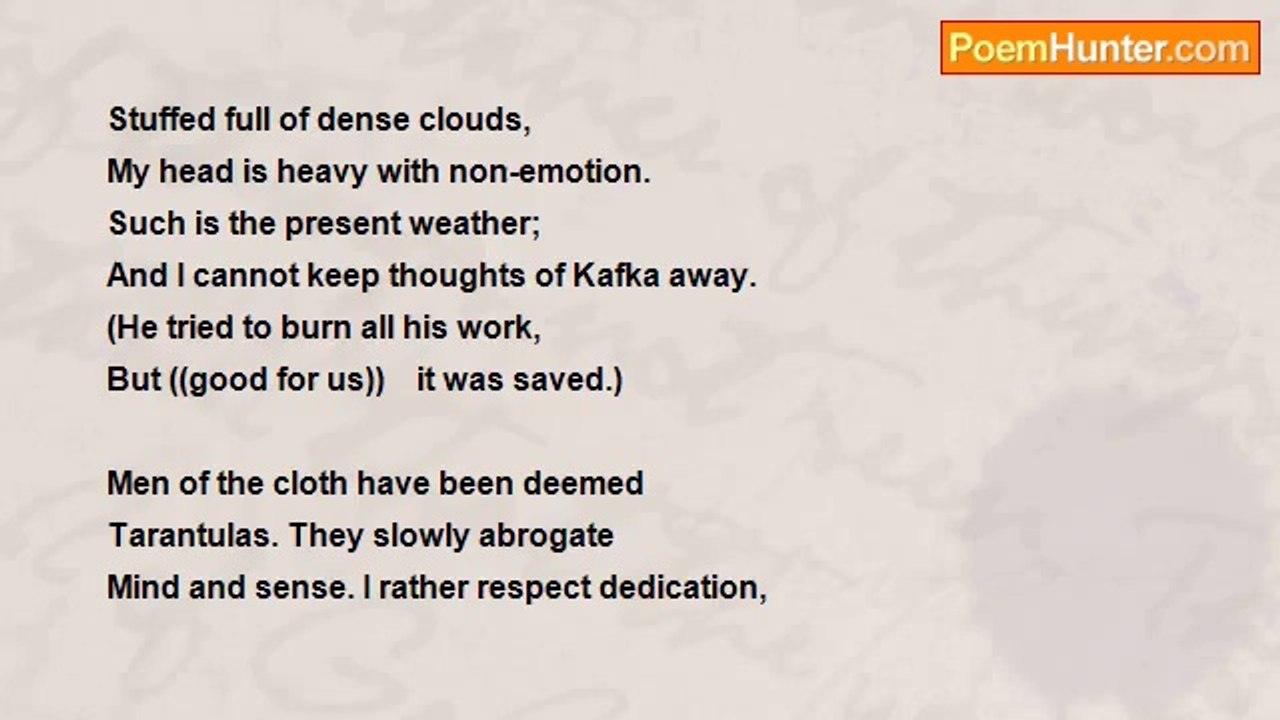 PoemHunter.com

Stuffed full of dense clouds,
My head is heavy with non-emotion.
Such is the present weather;
And I cannot keep thoughts of Kafka away.
(He tried to burn all his work,
But ((good for us)) it was saved.)

Men of the cloth have been deemed
Tarantulas. They slowly abrogate
Mind and sense. I rather respect dedication,